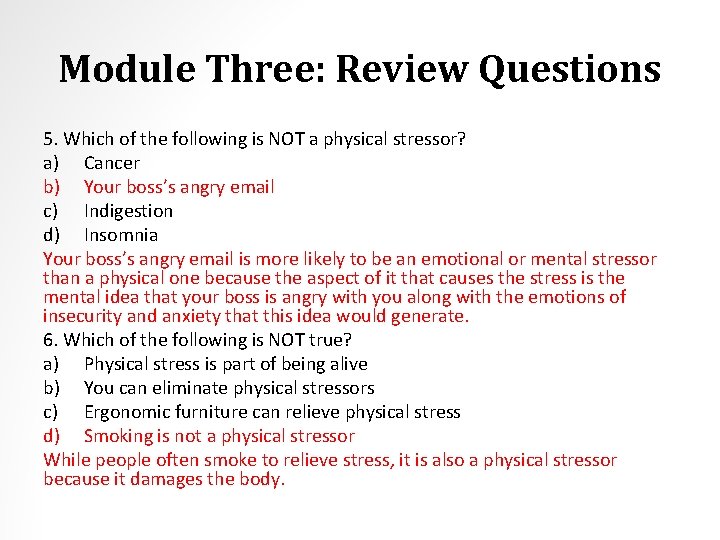 Module Three: Review Questions

5. Which of the following is NOT a physical stressor?
a) Cancer
b) Your boss's angry email
c) Indigestion
d) Insomnia
Your boss's angry email is more likely to be an emotional or mental stressor than a physical one because the aspect of it that causes the stress is the mental idea that your boss is angry with you along with the emotions of insecurity and anxiety that this idea would generate.
6. Which of the following is NOT true?
a) Physical stress is part of being alive
b) You can eliminate physical stressors
c) Ergonomic furniture can relieve physical stress
d) Smoking is not a physical stressor
While people often smoke to relieve stress, it is also a physical stressor because it damages the body.